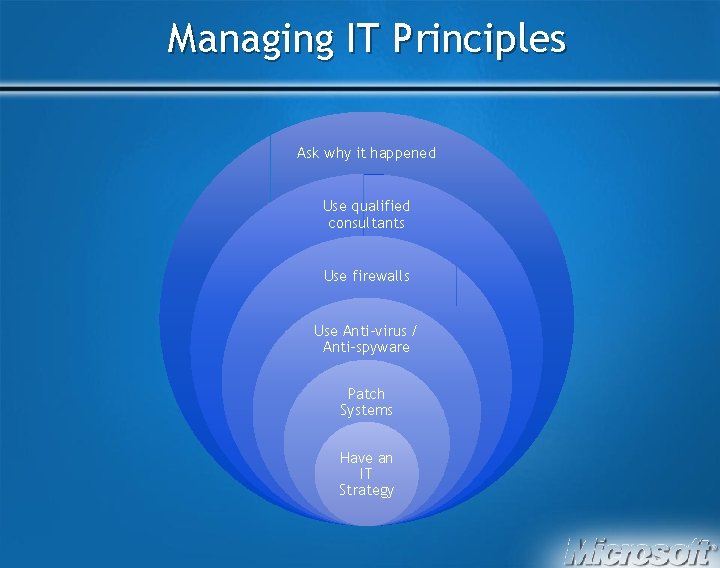 Managing IT Principles

Ask why it happened

Use qualified consultants

Use firewalls

Use Anti-virus / Anti-spyware

Patch Systems

Have an IT Strategy

Microsoft